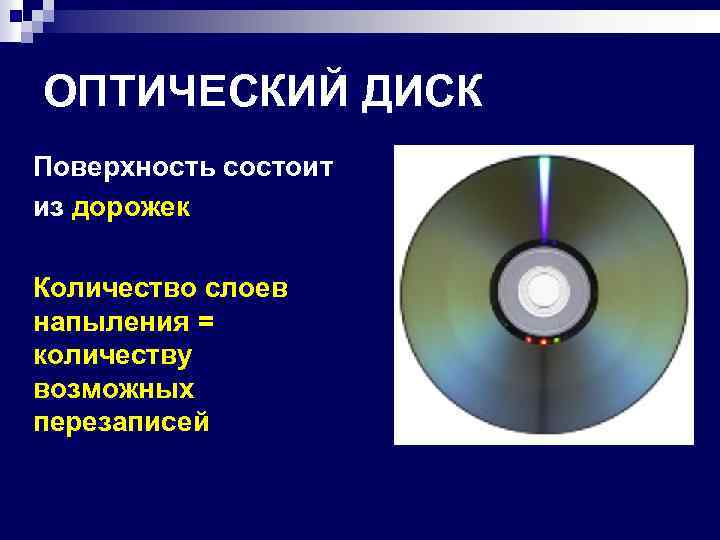 ОПТИЧЕСКИЙ ДИСК

Поверхность состоит из дорожек

Количество слоев напыления = количеству возможных перезаписей